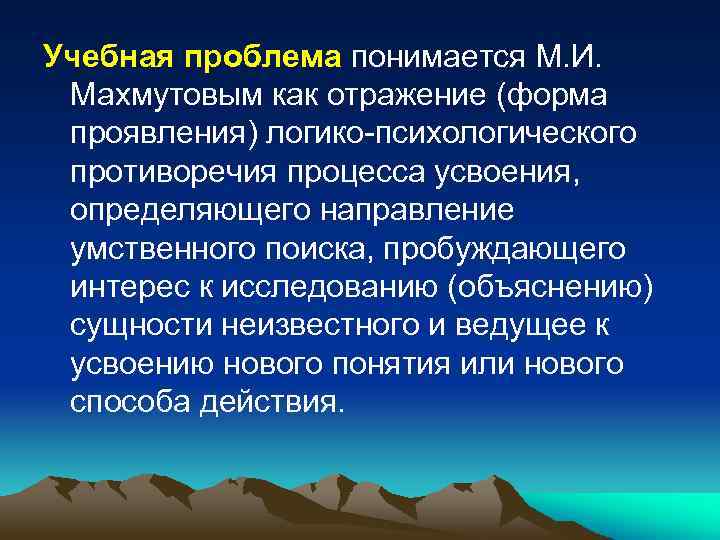 Учебная проблема понимается М.И. Махмутовым как отражение (форма проявления) логико-психологического противоречия процесса усвоения, определяющего направление умственного поиска, пробуждающего интерес к исследованию (объяснению) сущности неизвестного и ведущее к усвоению нового понятия или нового способа действия.